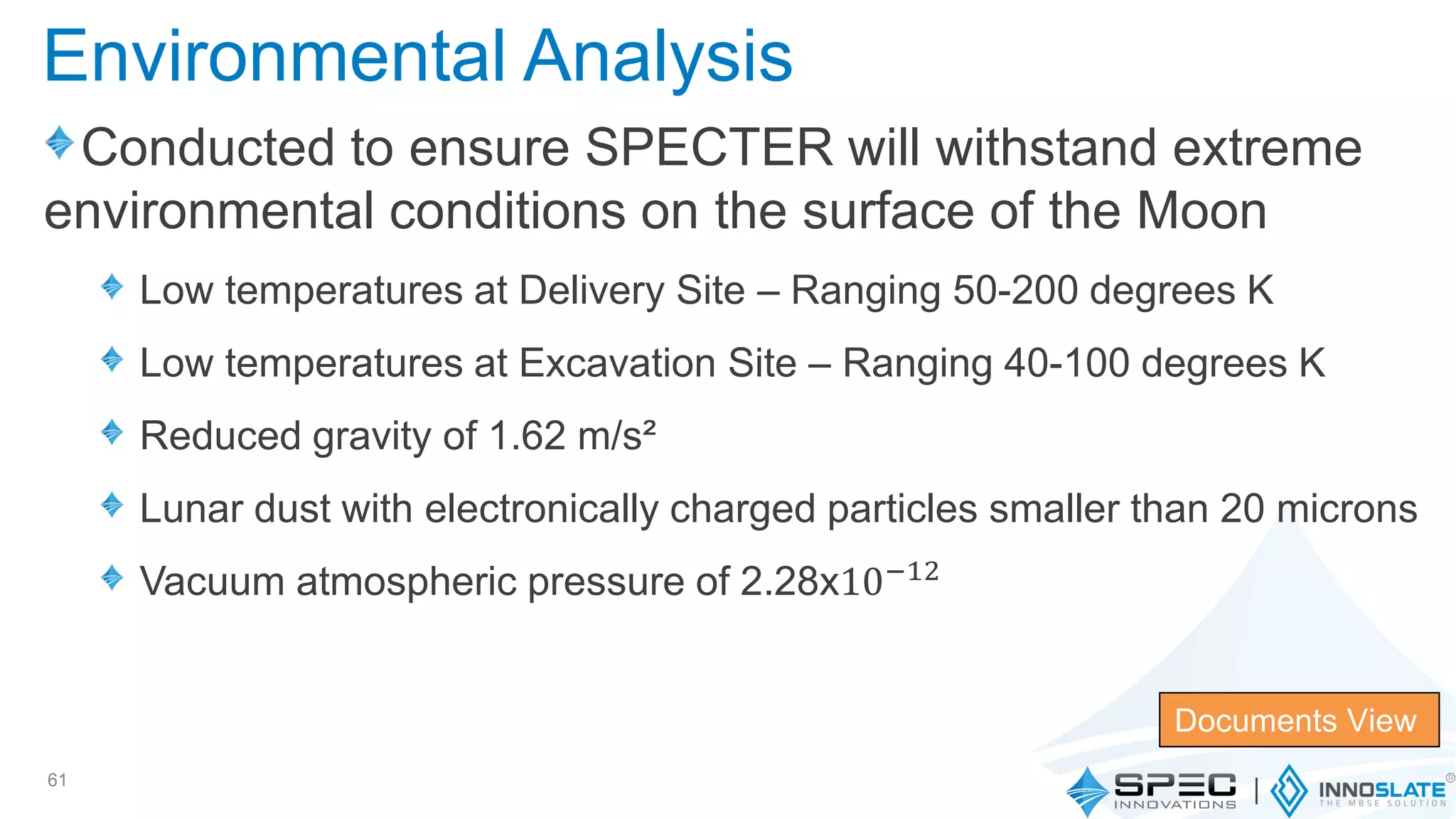 Environmental Analysis

Conducted to ensure SPECTER will withstand extreme environmental conditions on the surface of the Moon

Low temperatures at Delivery Site – Ranging 50-200 degrees K

Low temperatures at Excavation Site – Ranging 40-100 degrees K

Reduced gravity of 1.62 m/s²

Lunar dust with electronically charged particles smaller than 20 microns

Vacuum atmospheric pressure of 2.28x$10^{-12}$

Documents View

61

SPEC INNOVATIONS | INNOSLATE® THE MBSE SOLUTION